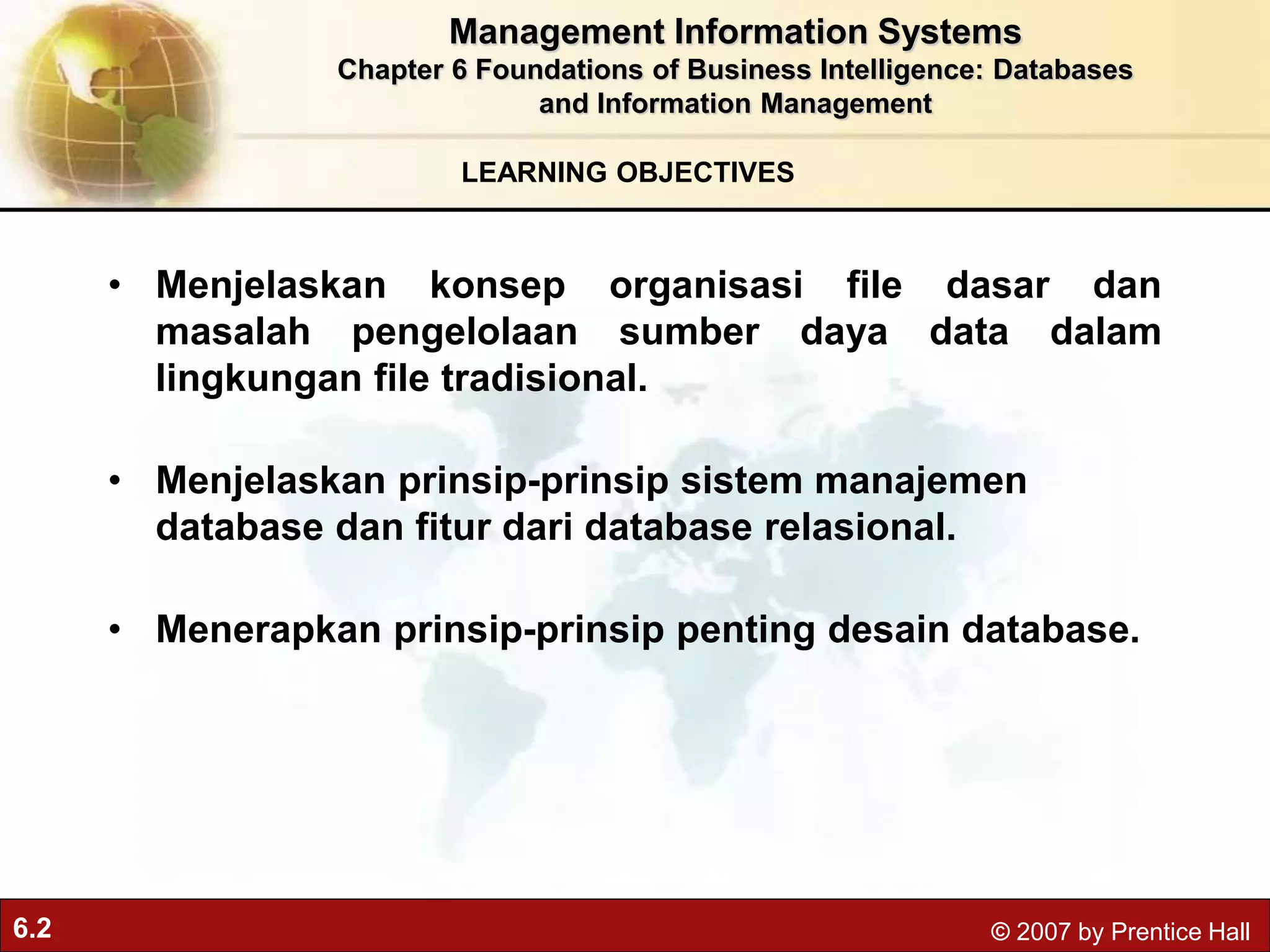 Management Information Systems
Chapter 6 Foundations of Business Intelligence: Databases and Information Management

LEARNING OBJECTIVES

• Menjelaskan konsep organisasi file dasar dan masalah pengelolaan sumber daya data dalam lingkungan file tradisional.

• Menjelaskan prinsip-prinsip sistem manajemen database dan fitur dari database relasional.

• Menerapkan prinsip-prinsip penting desain database.

6.2

© 2007 by Prentice Hall